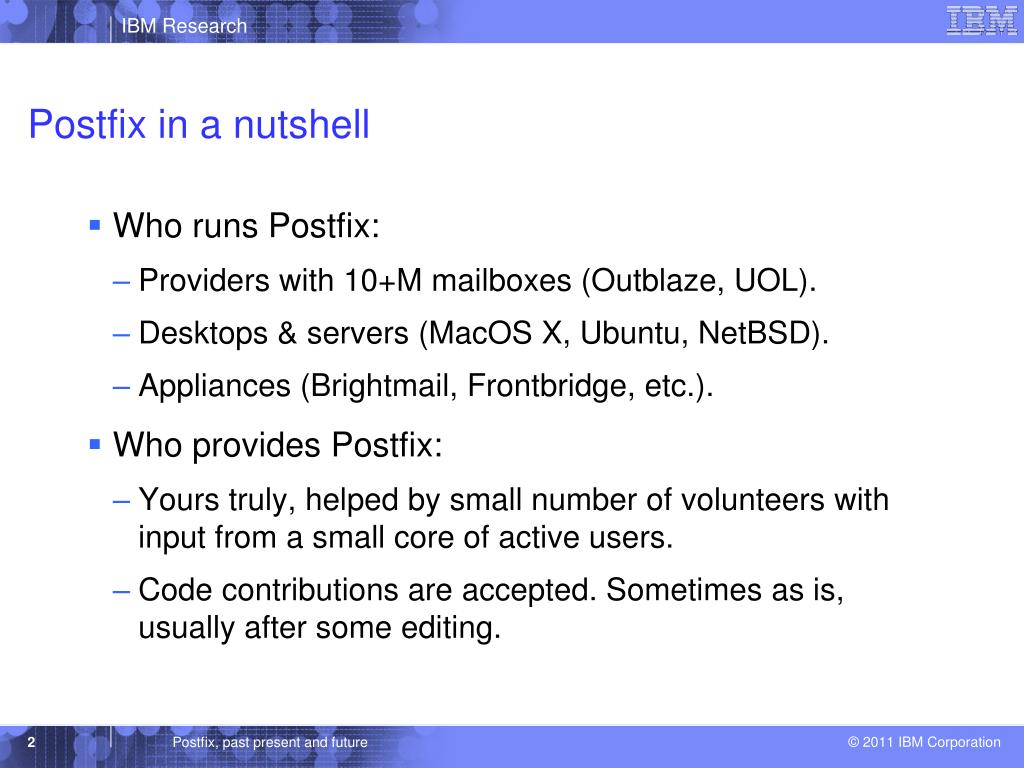 IBM Research

IBM

Postfix in a nutshell

▪ Who runs Postfix:

– Providers with 10+M mailboxes (Outblaze, UOL).

– Desktops & servers (MacOS X, Ubuntu, NetBSD).

– Appliances (Brightmail, Frontbridge, etc.).

▪ Who provides Postfix:

– Yours truly, helped by small number of volunteers with input from a small core of active users.

– Code contributions are accepted. Sometimes as is, usually after some editing.

2

Postfix, past present and future

© 2011 IBM Corporation